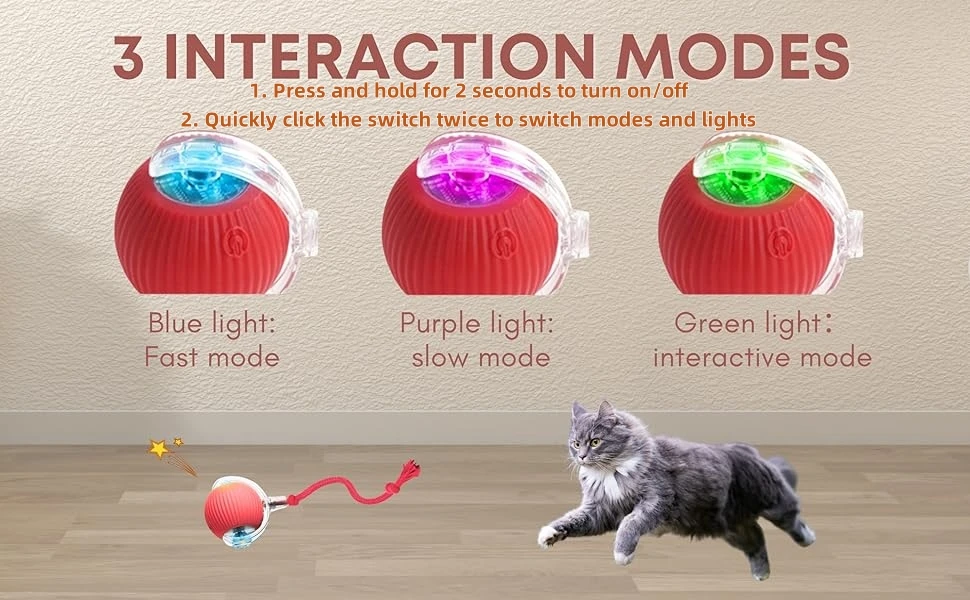 3 INTERACTION MODES

1. Press and hold for 2 seconds to turn on/off

2. Quickly click the switch twice to switch modes and lights

Blue light:
Fast mode

Purple light:
slow mode

Green light:
interactive mode